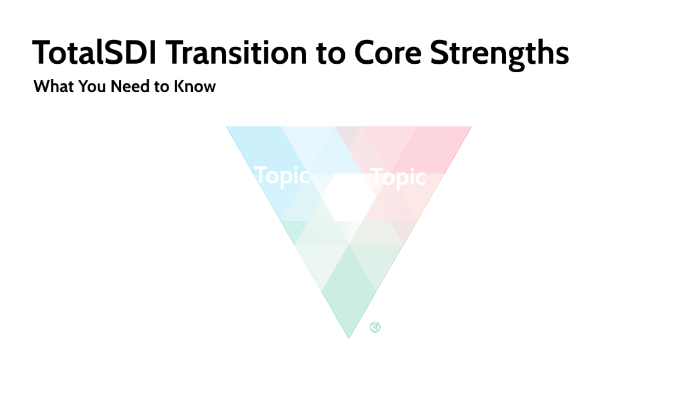 TotalSDI Transition to Core Strengths

What You Need to Know

Topic Topic

®